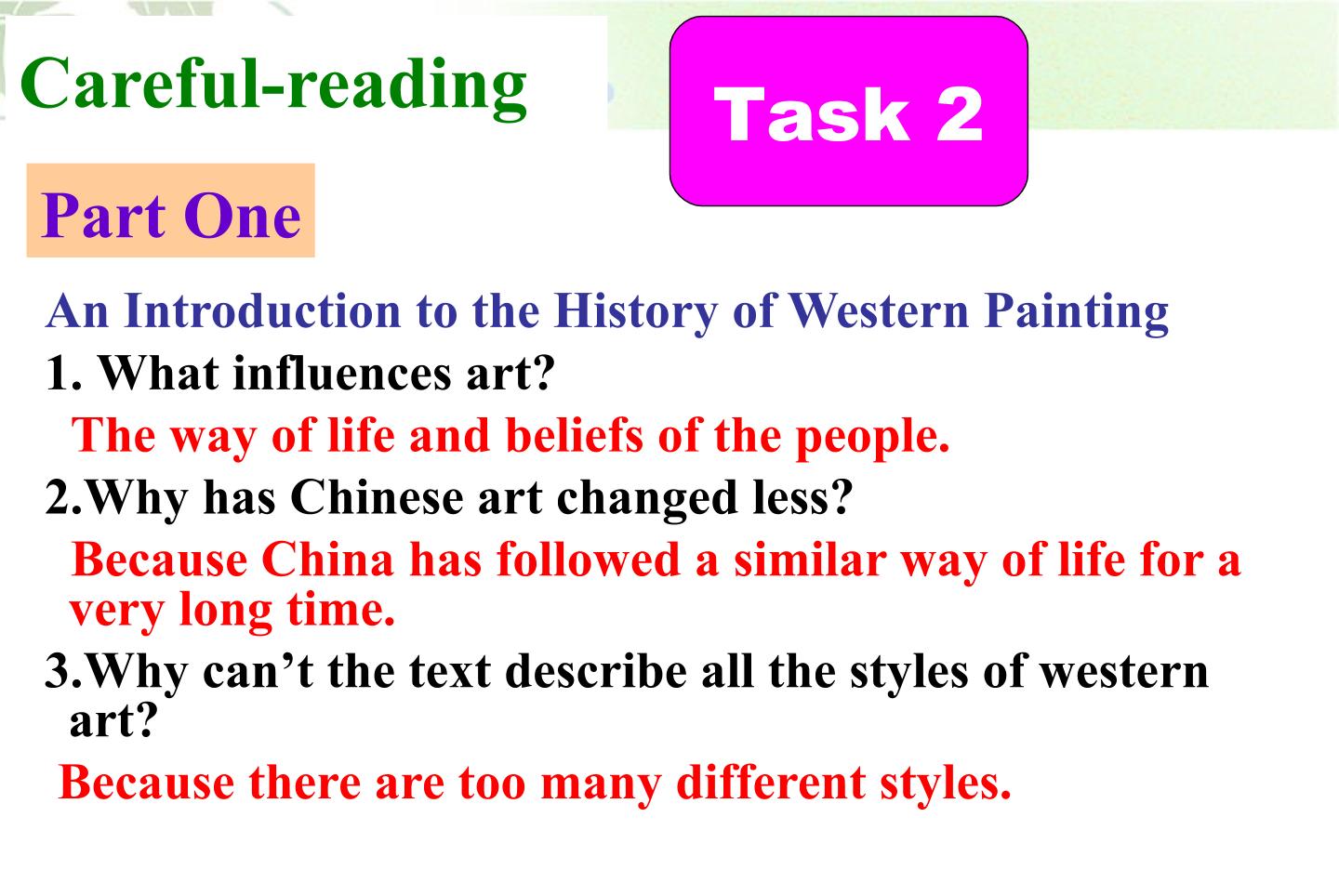 Careful-reading

Task 2

Part One

An Introduction to the History of Western Painting

1. What influences art?

The way of life and beliefs of the people.

2.Why has Chinese art changed less?

Because China has followed a similar way of life for a very long time.

3.Why can’t the text describe all the styles of western art?

Because there are too many different styles.